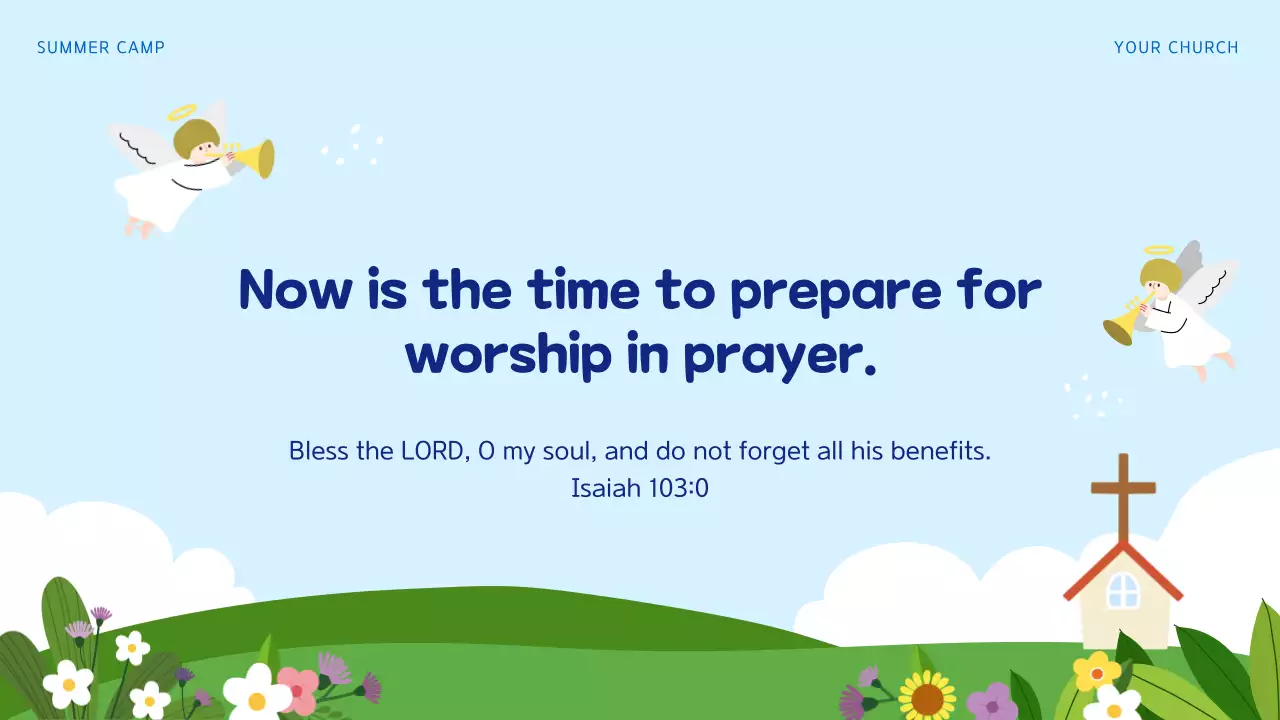 SUMMER CAMP

YOUR CHURCH

Now is the time to prepare for worship in prayer.

Bless the LORD, O my soul, and do not forget all his benefits.
Isaiah 103:0